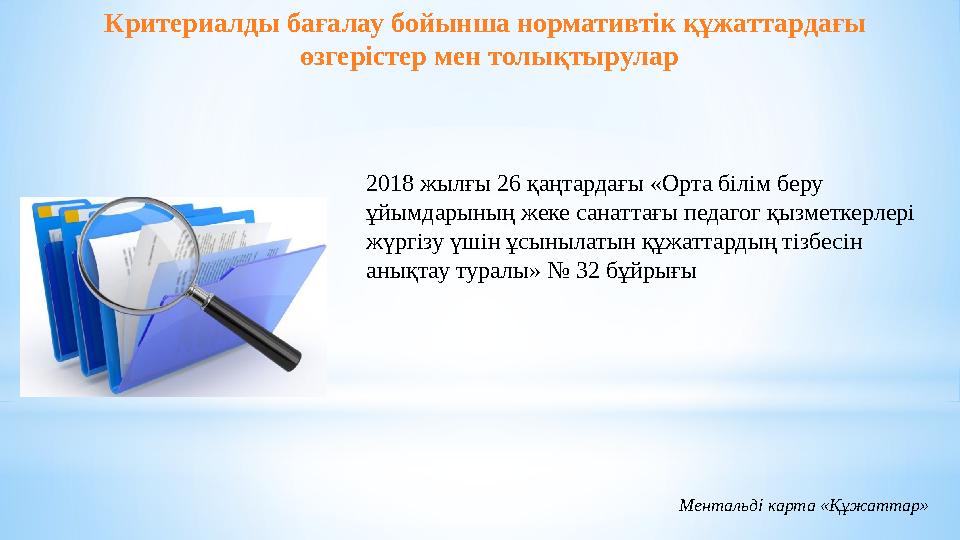 Критериалды бағалау бойынша нормативтік құжаттардағы өзгерістер мен толықтырулар

2018 жылғы 26 қаңтардағы «Орта білім беру ұйымдарының жеке санаттағы педагог қызметкерлері жүргізу үшін ұсынылатын құжаттардың тізбесін анықтау туралы» № 32 бұйрығы

Ментальді карта «Құжаттар»